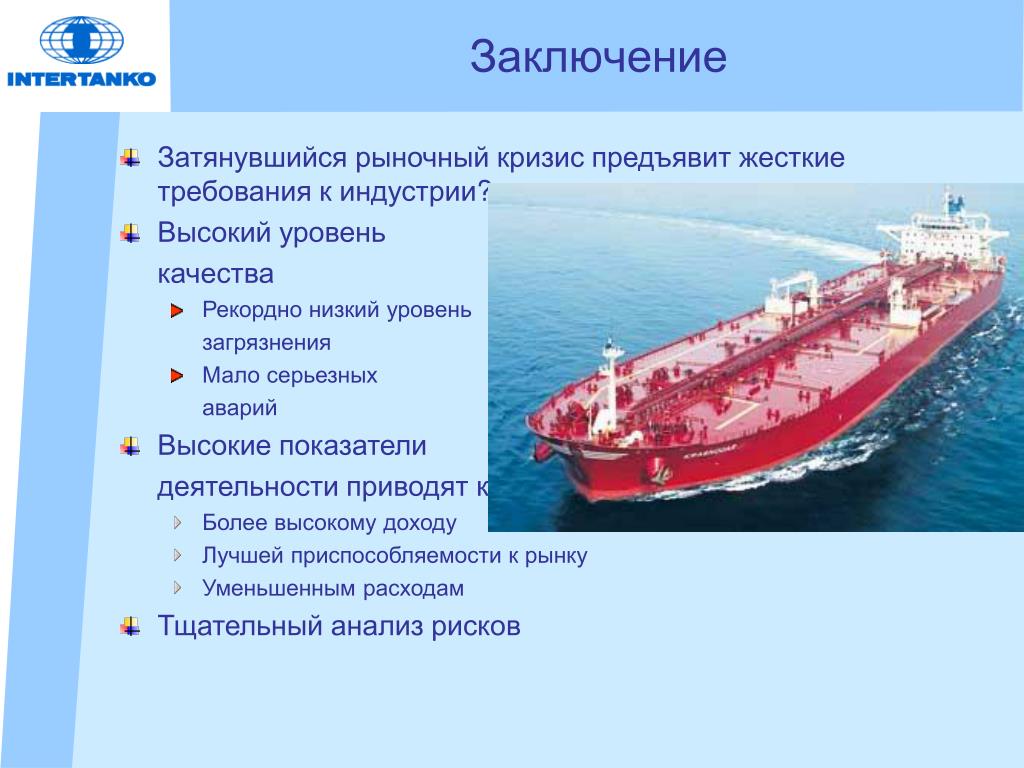 INTERTANKO

Заключение

Затянувшийся рыночный кризис предъявит жесткие требования к индустрии?

Высокий уровень качества

Рекордно низкий уровень загрязнения

Мало серьезных аварий

Высокие показатели деятельности приводят к

Более высокому доходу

Лучшей приспособляемости к рынку

Уменьшенным расходам

Тщательный анализ рисков